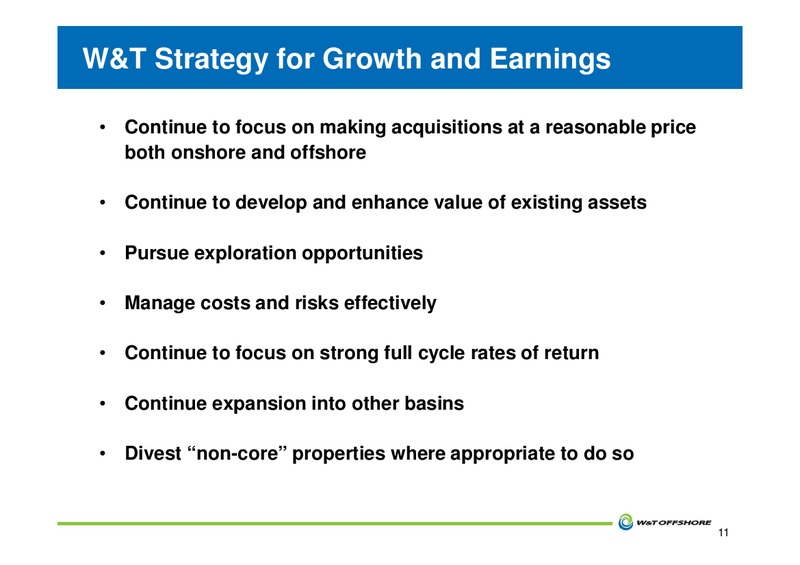 W&T Strategy for Growth and Earnings

• Continue to focus on making acquisitions at a reasonable price both onshore and offshore

• Continue to develop and enhance value of existing assets

• Pursue exploration opportunities

• Manage costs and risks effectively

• Continue to focus on strong full cycle rates of return

• Continue expansion into other basins

• Divest “non-core” properties where appropriate to do so

W&T OFFSHORE

11